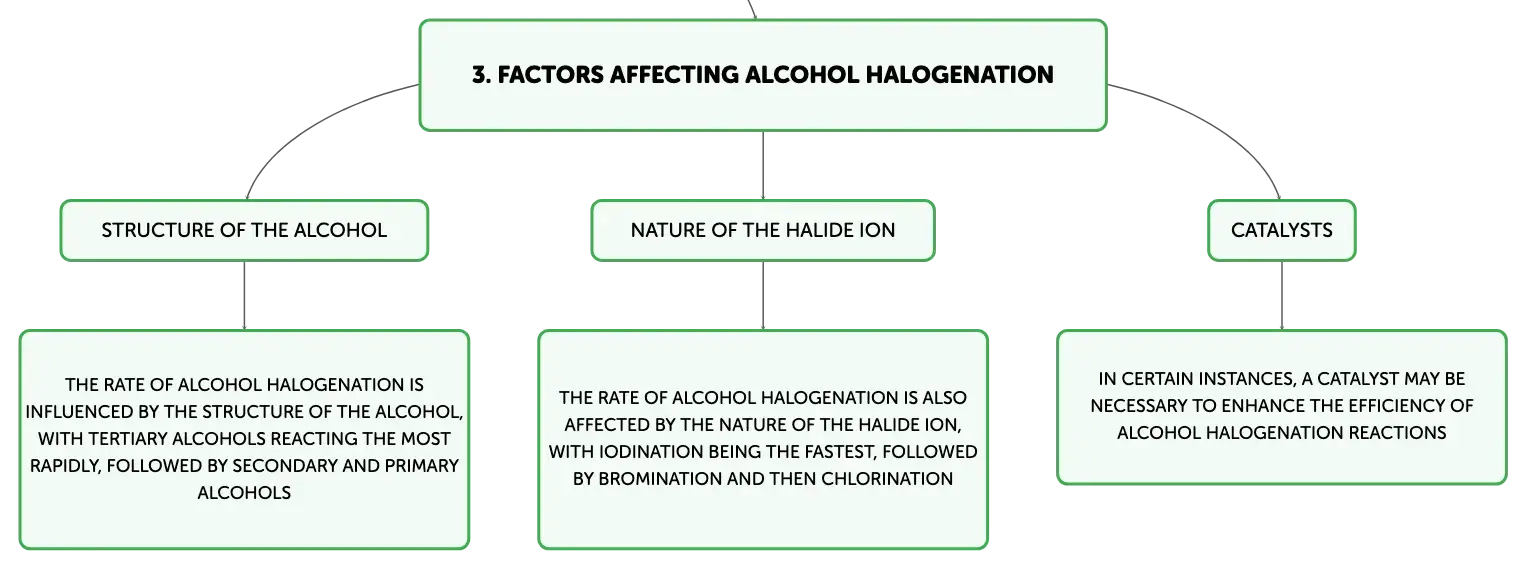 3. FACTORS AFFECTING ALCOHOL HALOGENATION

STRUCTURE OF THE ALCOHOL

THE RATE OF ALCOHOL HALOGENATION IS INFLUENCED BY THE STRUCTURE OF THE ALCOHOL, WITH TERTIARY ALCOHOLS REACTING THE MOST RAPIDLY, FOLLOWED BY SECONDARY AND PRIMARY ALCOHOLS

NATURE OF THE HALIDE ION

THE RATE OF ALCOHOL HALOGENATION IS ALSO AFFECTED BY THE NATURE OF THE HALIDE ION, WITH IODINATION BEING THE FASTEST, FOLLOWED BY BROMINATION AND THEN CHLORINATION

CATALYSTS

IN CERTAIN INSTANCES, A CATALYST MAY BE NECESSARY TO ENHANCE THE EFFICIENCY OF ALCOHOL HALOGENATION REACTIONS